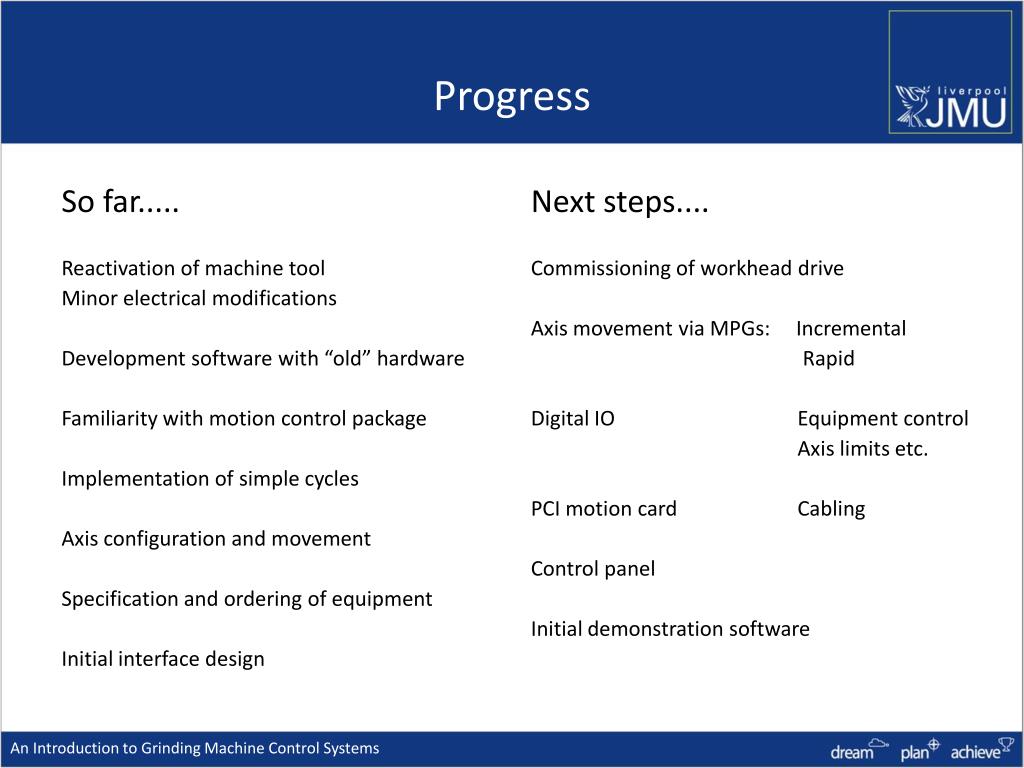 Progress

liverpool JMU

So far.....

Reactivation of machine tool
Minor electrical modifications

Development software with “old” hardware

Familiarity with motion control package

Implementation of simple cycles

Axis configuration and movement

Specification and ordering of equipment

Initial interface design

Next steps....

Commissioning of workhead drive

Axis movement via MPGs: Incremental
Rapid

Digital IO Equipment control
Axis limits etc.

PCI motion card Cabling

Control panel

Initial demonstration software

An Introduction to Grinding Machine Control Systems

dream plan achieve